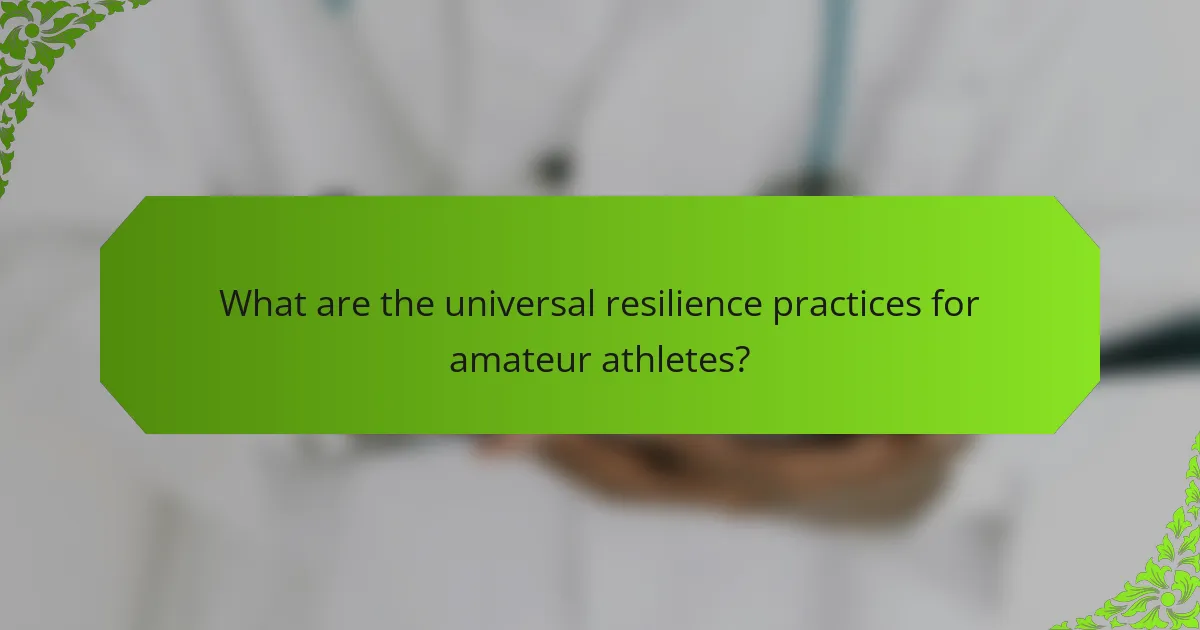 What are the universal resilience practices for amateur athletes?